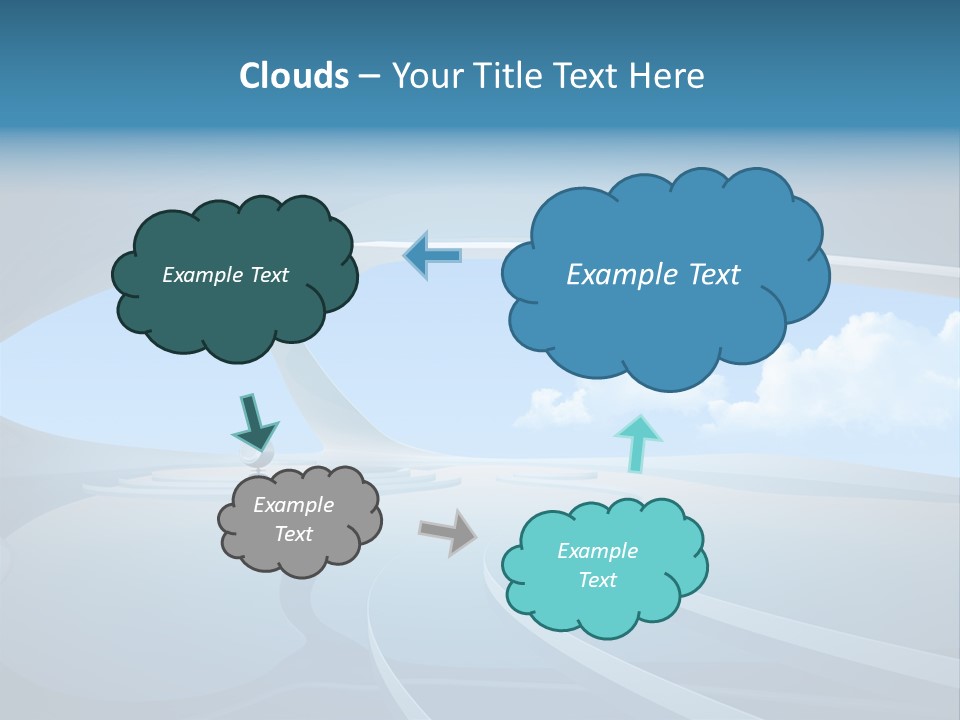 Clouds – Your Title Text Here

Example Text

Example Text

Example Text

Example Text